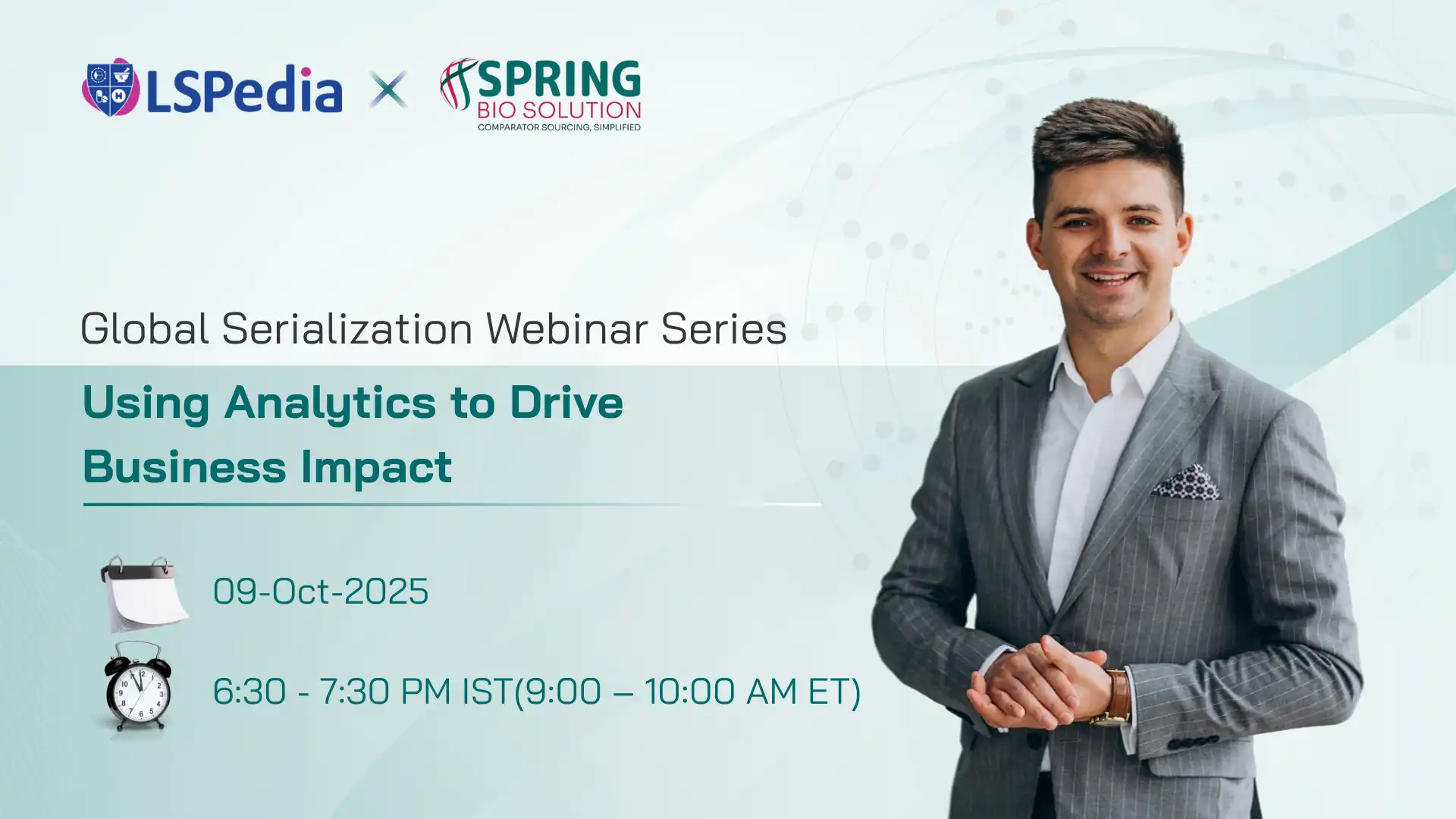 LSPedia × SPRING BIO SOLUTION
COMPARATOR SOURCING, SIMPLIFIED

Global Serialization Webinar Series

Using Analytics to Drive Business Impact

09-Oct-2025

6:30 - 7:30 PM IST(9:00 – 10:00 AM ET)